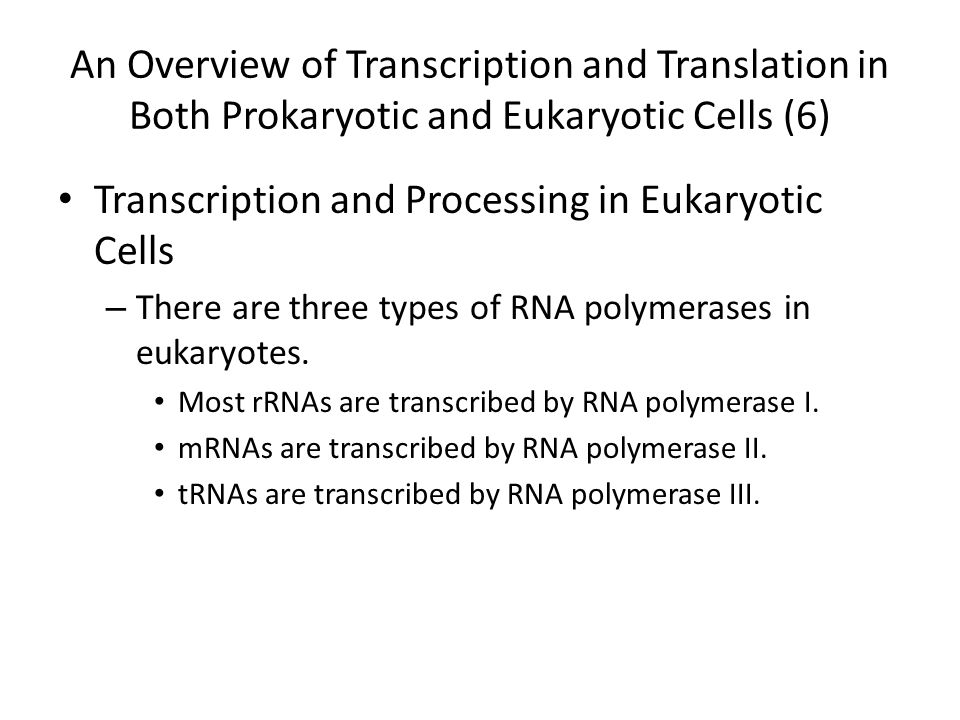 An Overview of Transcription and Translation in Both Prokaryotic and Eukaryotic Cells (6)

• Transcription and Processing in Eukaryotic Cells

– There are three types of RNA polymerases in eukaryotes.

• Most rRNAs are transcribed by RNA polymerase I.

• mRNAs are transcribed by RNA polymerase II.

• tRNAs are transcribed by RNA polymerase III.